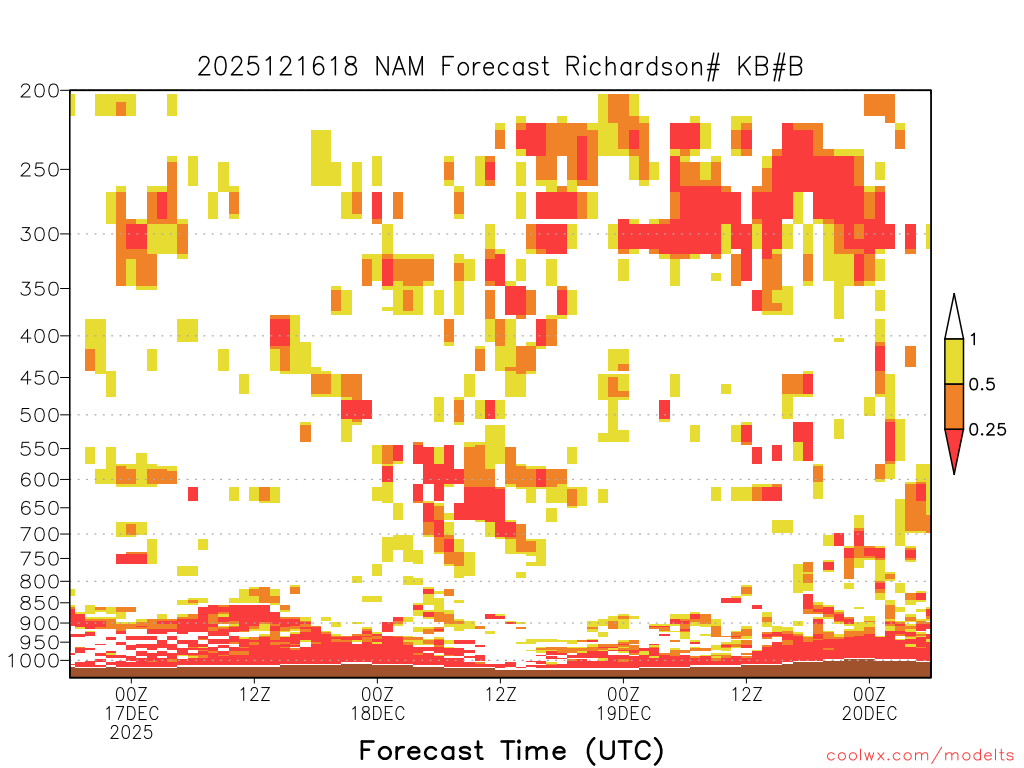 2025121618 NAM Forecast Richardson# KB#B

200
250
300
350
400
450
500
550
600
650
700
750
800
850
900
950
1000

1
0.5
0.25

00Z 17DEC 2025
12Z
00Z 18DEC
12Z
00Z 19DEC
12Z
00Z 20DEC

Forecast Time (UTC)

coolwx.com/modelts